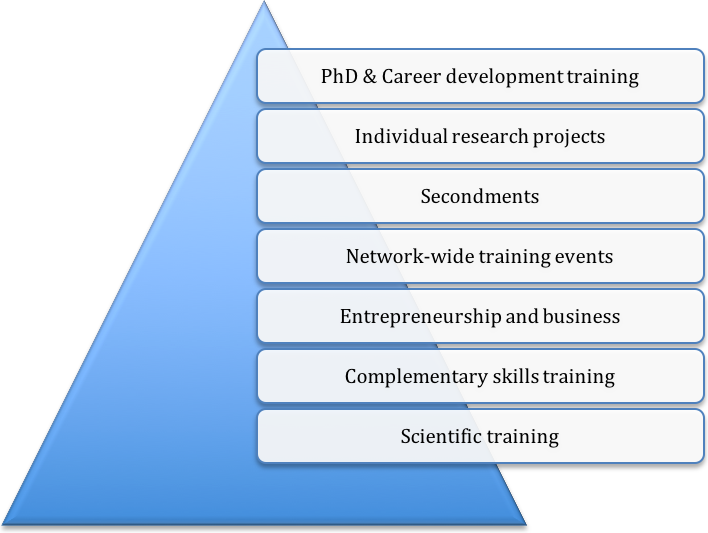 PhD & Career development training

Individual research projects

Secondments

Network-wide training events

Entrepreneurship and business

Complementary skills training

Scientific training